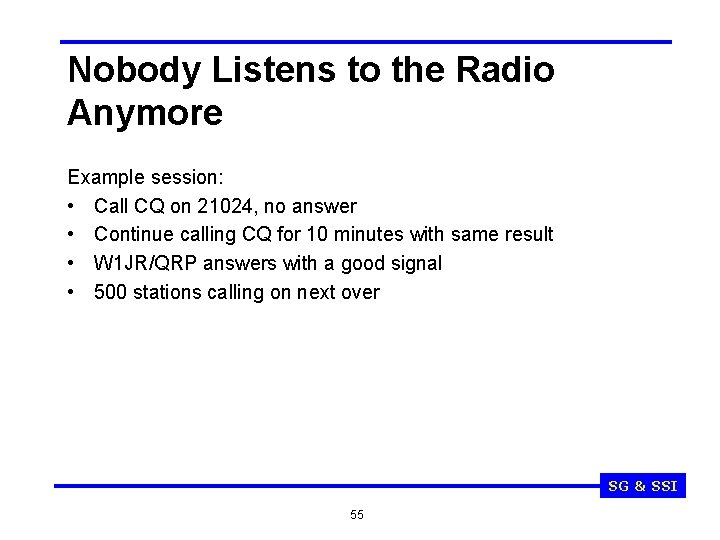 Nobody Listens to the Radio Anymore

Example session:
• Call CQ on 21024, no answer
• Continue calling CQ for 10 minutes with same result
• W1JR/QRP answers with a good signal
• 500 stations calling on next over

SG & SSI

55